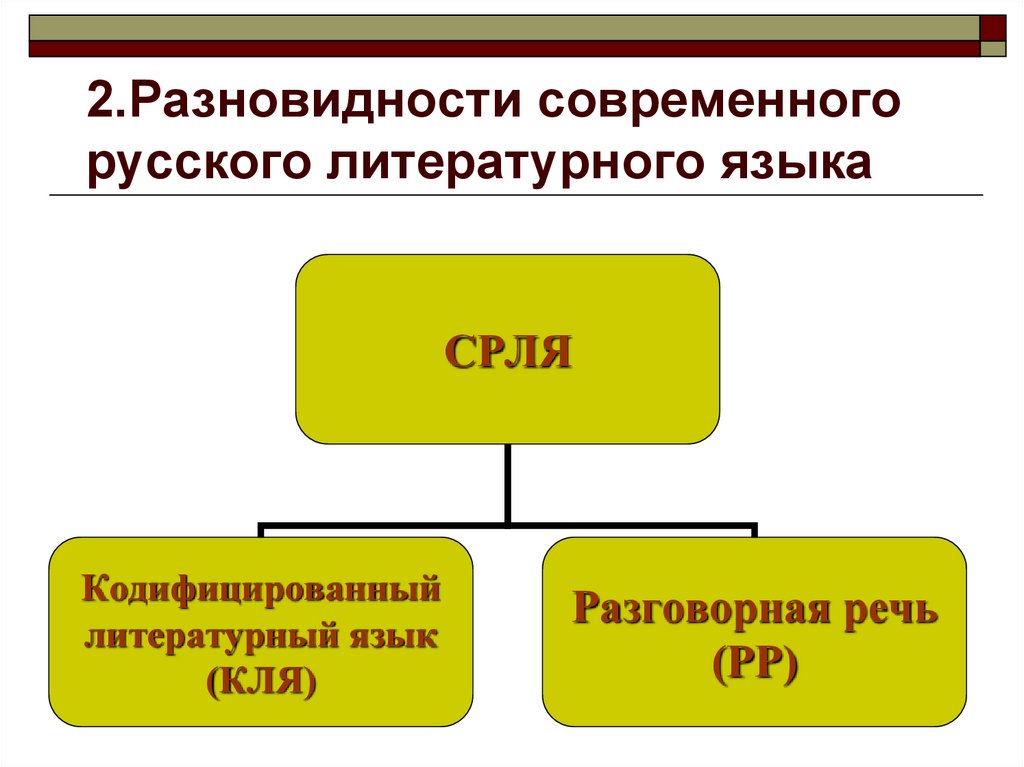 2.Разновидности современного русского литературного языка

СРЛЯ

Кодифицированный литературный язык (КЛЯ)

Разговорная речь (РР)